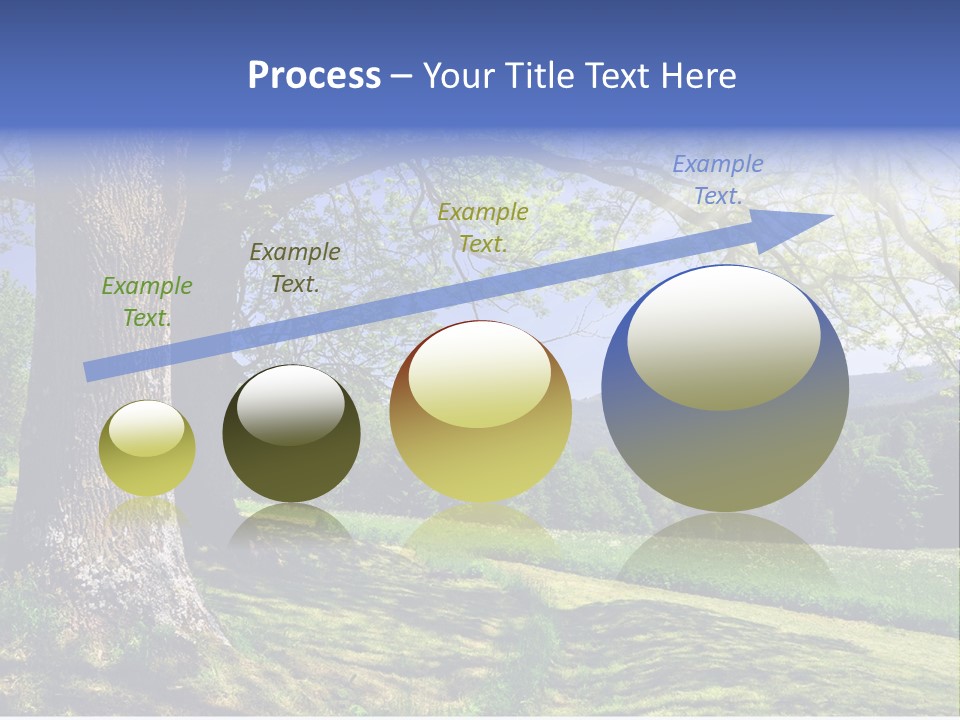 Process – Your Title Text Here

Example Text.

Example Text.

Example Text.

Example Text.